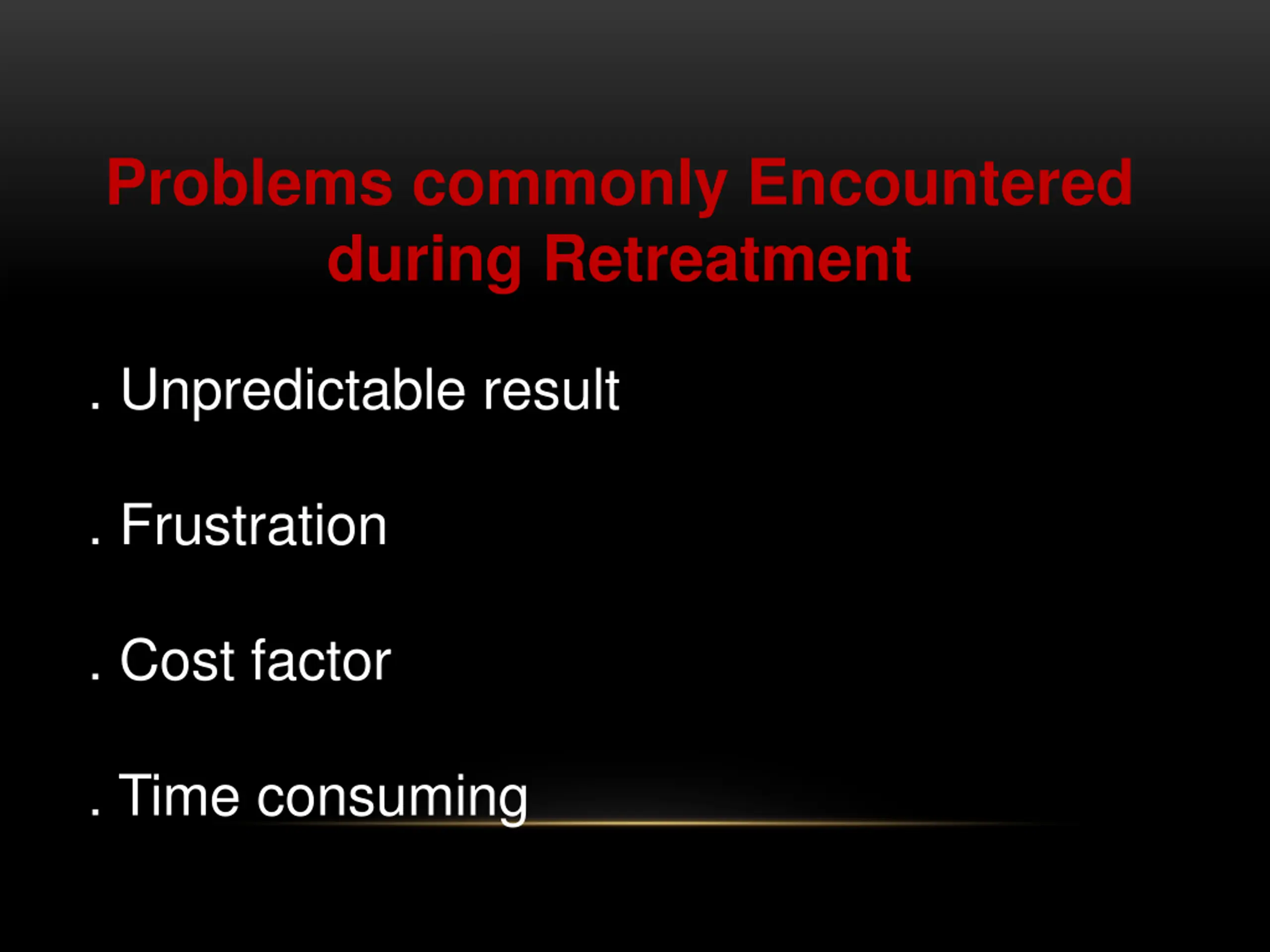 Problems commonly Encountered during Retreatment

. Unpredictable result

. Frustration

. Cost factor

. Time consuming